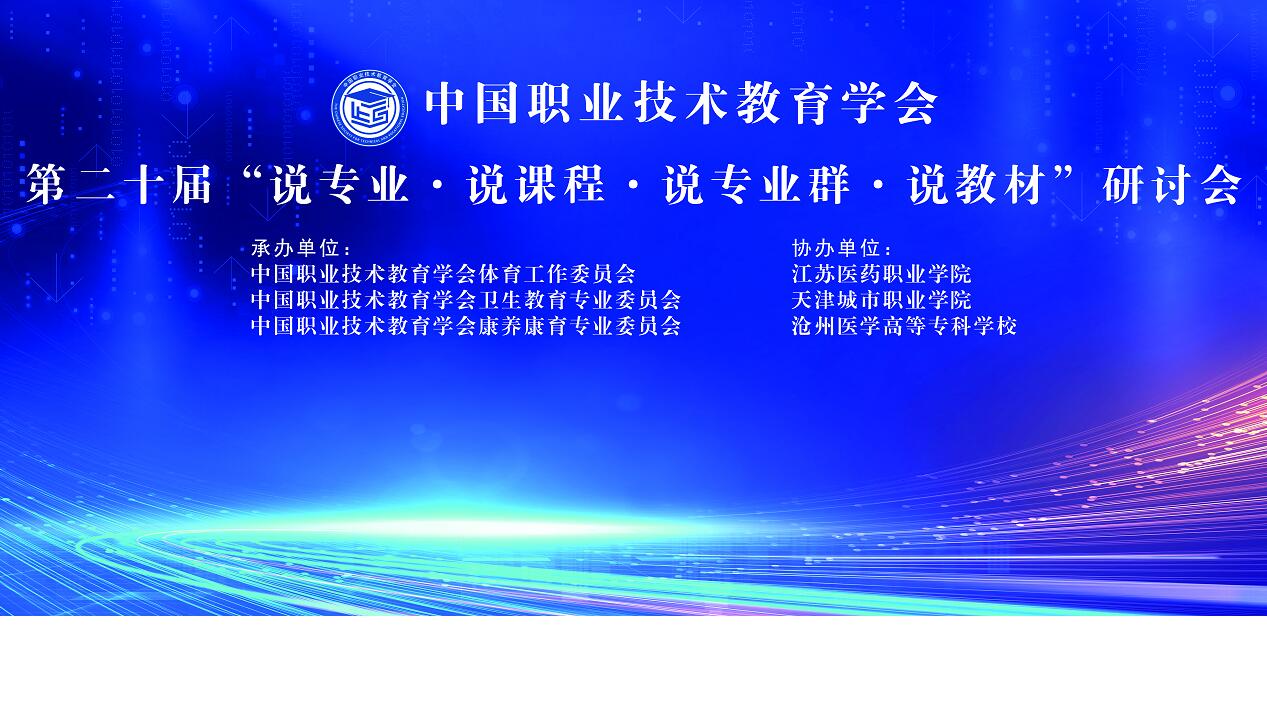 中国职业技术教育学会

第二十届“说专业·说课程·说专业群·说教材”研讨会

承办单位：
中国职业技术教育学会体育工作委员会
中国职业技术教育学会卫生教育专业委员会
中国职业技术教育学会康养康育专业委员会

协办单位：
江苏医药职业学院
天津城市职业学院
沧州医学高等专科学校